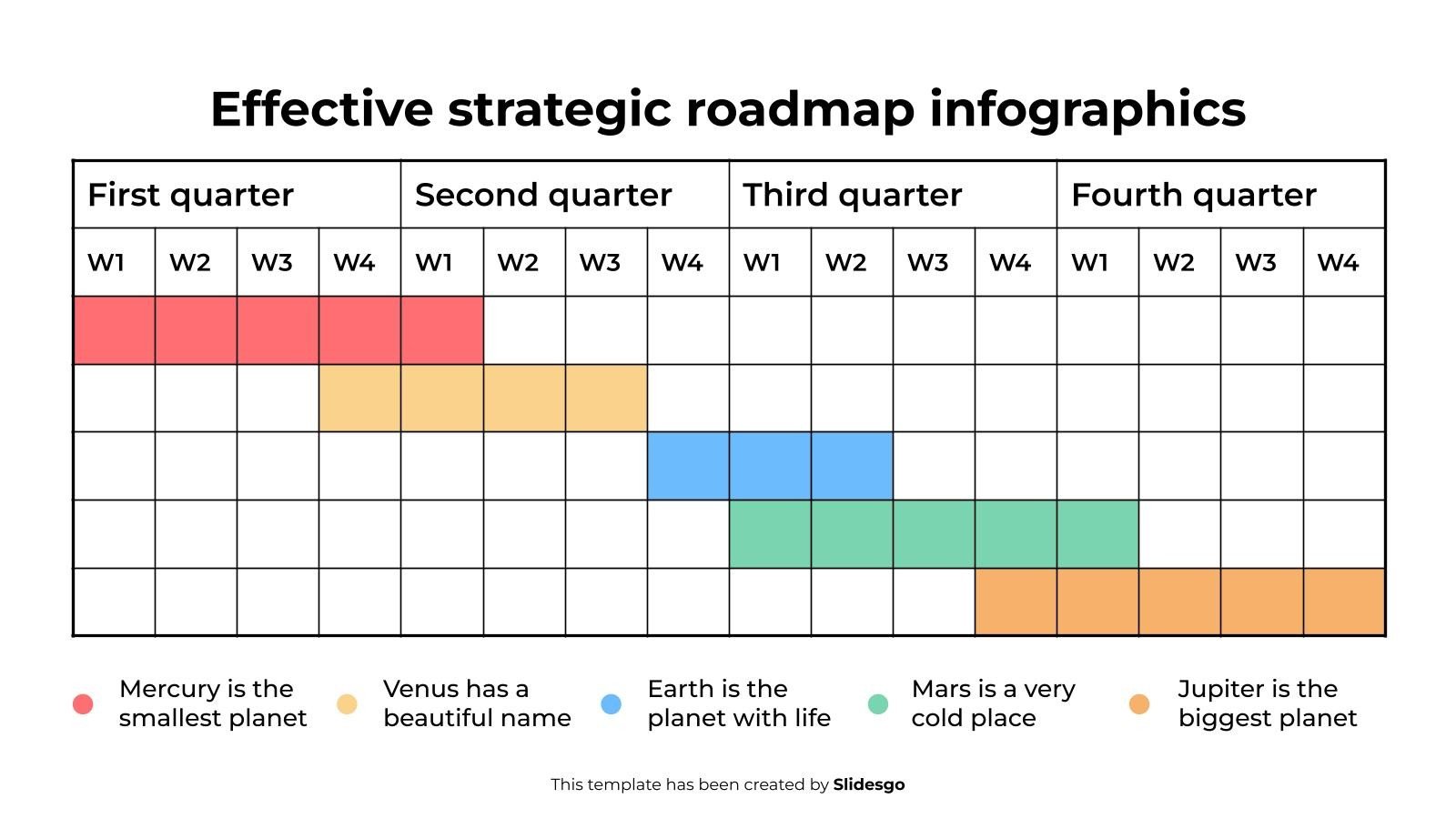 Effective strategic roadmap infographics

| First quarter | | | | Second quarter | | | | Third quarter | | | | Fourth quarter | | | |
|---|---|---|---|---|---|---|---|---|---|---|---|---|---|---|---|
| W1 | W2 | W3 | W4 | W1 | W2 | W3 | W4 | W1 | W2 | W3 | W4 | W1 | W2 | W3 | W4 |
| | | | | | | | | | | | | | | | |
| | | | | | | | | | | | | | | | |
| | | | | | | | | | | | | | | | |
| | | | | | | | | | | | | | | | |
| | | | | | | | | | | | | | | | |

Mercury is the smallest planet

Venus has a beautiful name

Earth is the planet with life

Mars is a very cold place

Jupiter is the biggest planet

This template has been created by Slidesgo